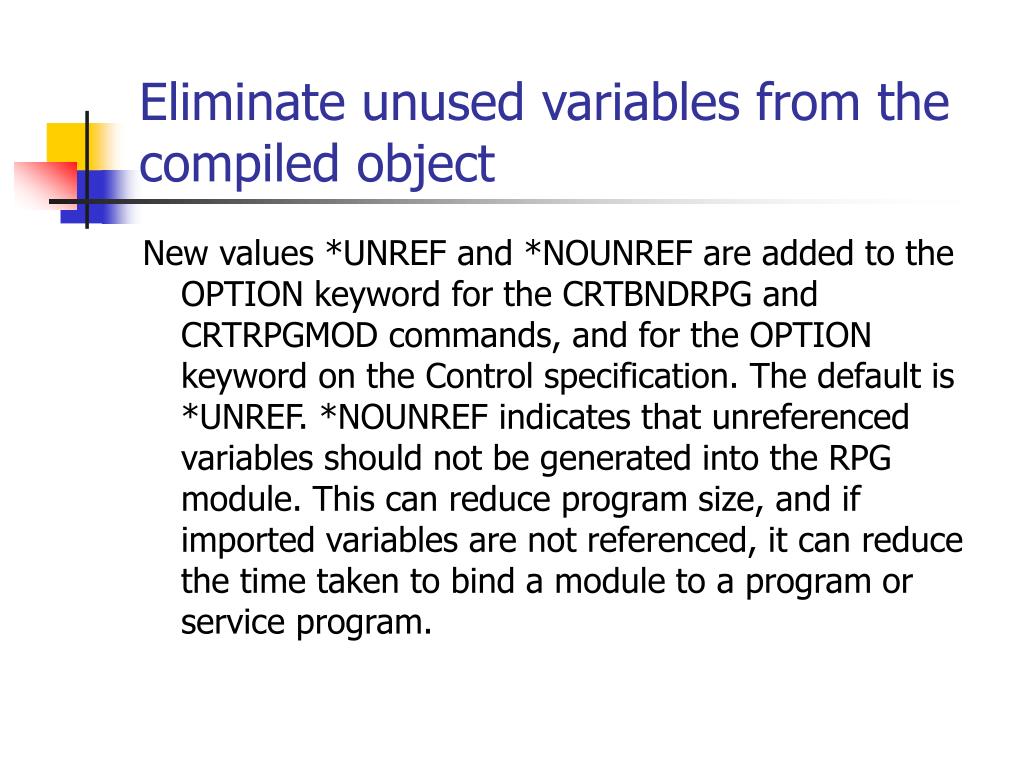 Eliminate unused variables from the compiled object

New values *UNREF and *NOUNREF are added to the OPTION keyword for the CRTBNDRPG and CRTRPGMOD commands, and for the OPTION keyword on the Control specification. The default is *UNREF. *NOUNREF indicates that unreferenced variables should not be generated into the RPG module. This can reduce program size, and if imported variables are not referenced, it can reduce the time taken to bind a module to a program or service program.